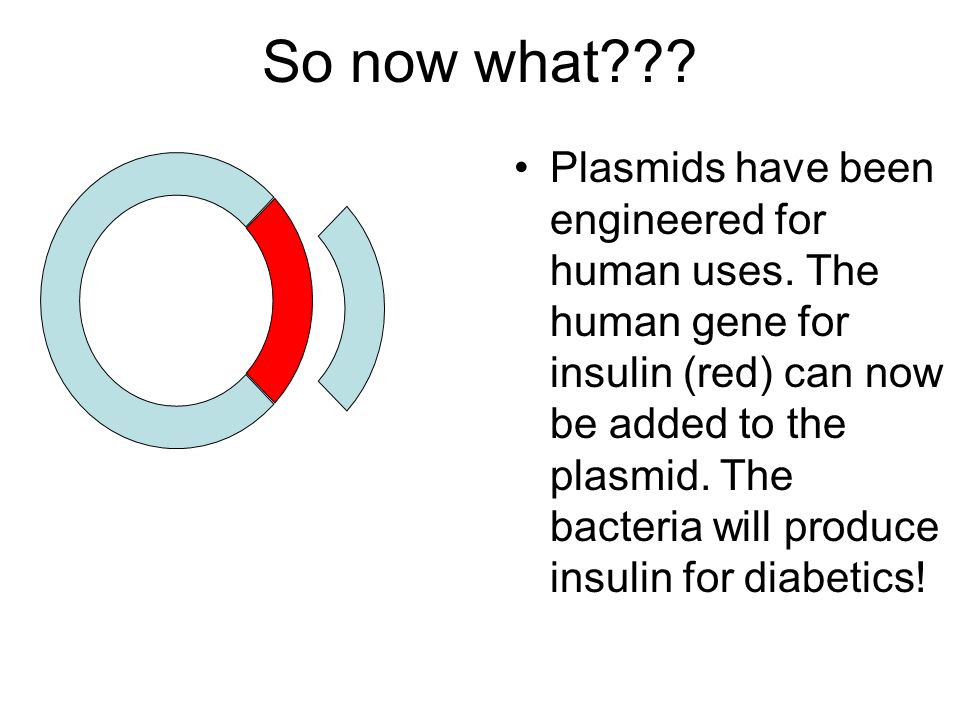 So now what???

• Plasmids have been engineered for human uses. The human gene for insulin (red) can now be added to the plasmid. The bacteria will produce insulin for diabetics!